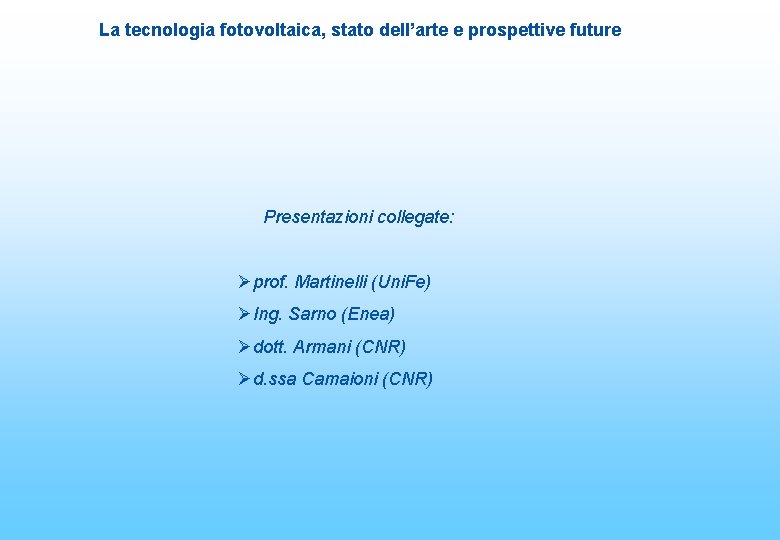 La tecnologia fotovoltaica, stato dell’arte e prospettive future

Presentazioni collegate:

➢ prof. Martinelli (UniFe)
➢ Ing. Sarno (Enea)
➢ dott. Armani (CNR)
➢ d.ssa Camaioni (CNR)